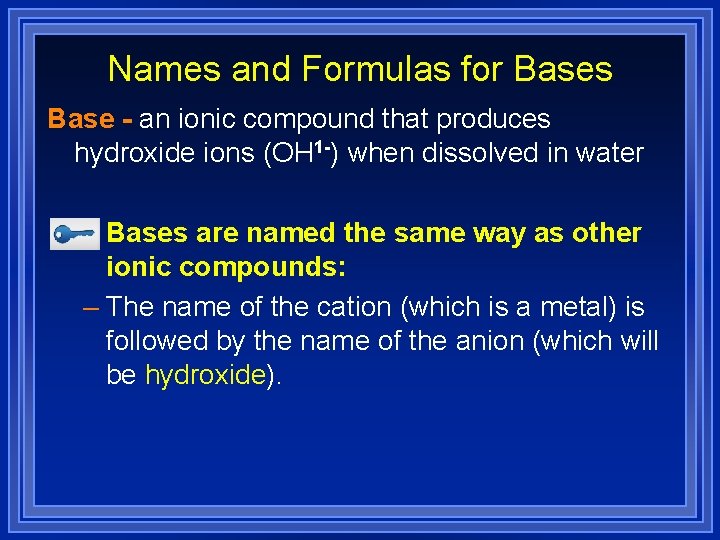 Names and Formulas for Bases

Base - an ionic compound that produces hydroxide ions ($OH^{1-}$) when dissolved in water

Bases are named the same way as other ionic compounds:

– The name of the cation (which is a metal) is followed by the name of the anion (which will be hydroxide).